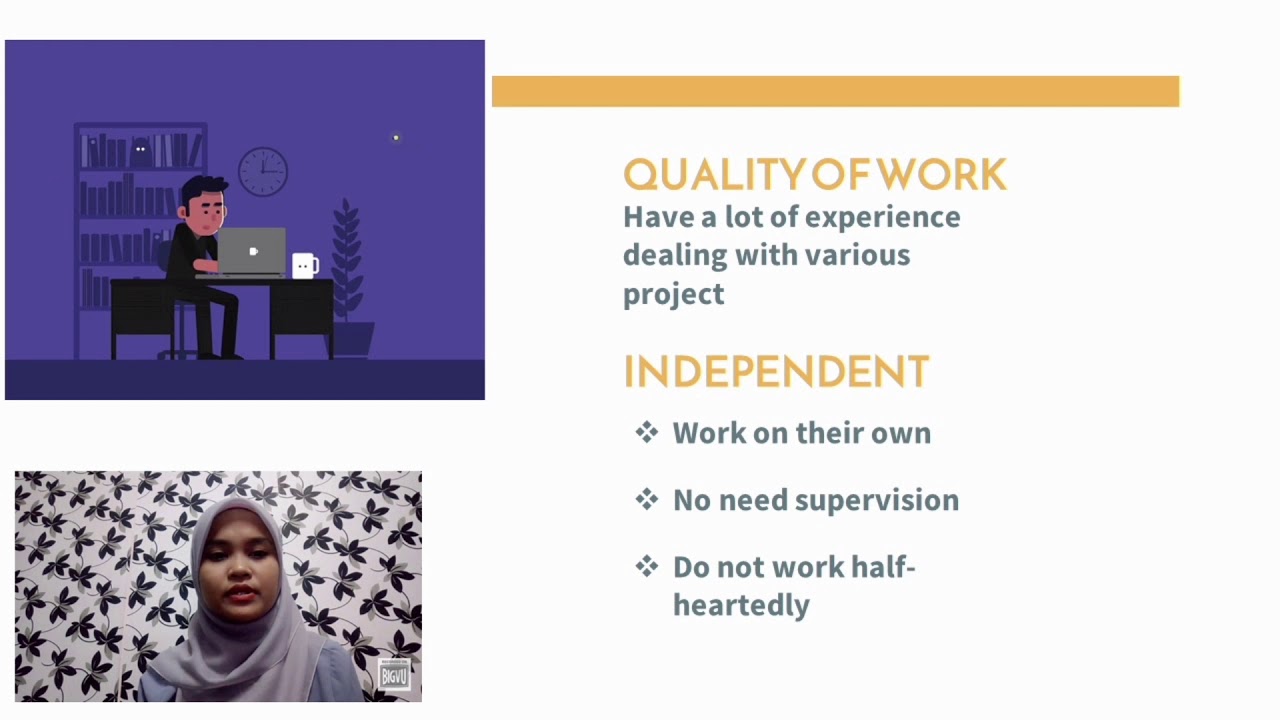 QUALITY OF WORK
Have a lot of experience dealing with various project

INDEPENDENT
❖ Work on their own
❖ No need supervision
❖ Do not work half-heartedly

BIGVU